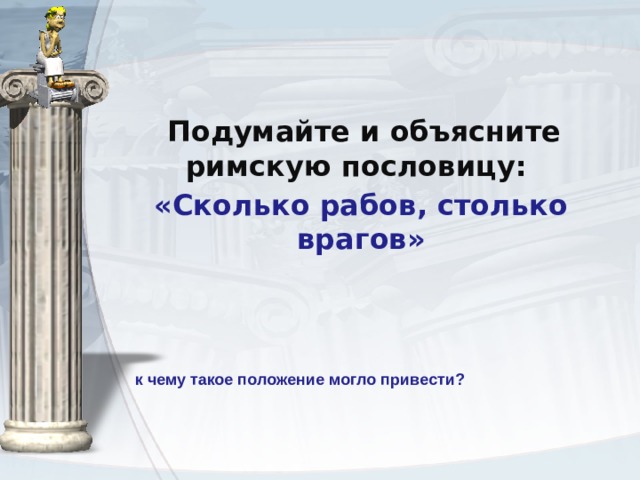 Подумайте и объясните римскую пословицу:

«Сколько рабов, столько врагов»

к чему такое положение могло привести?